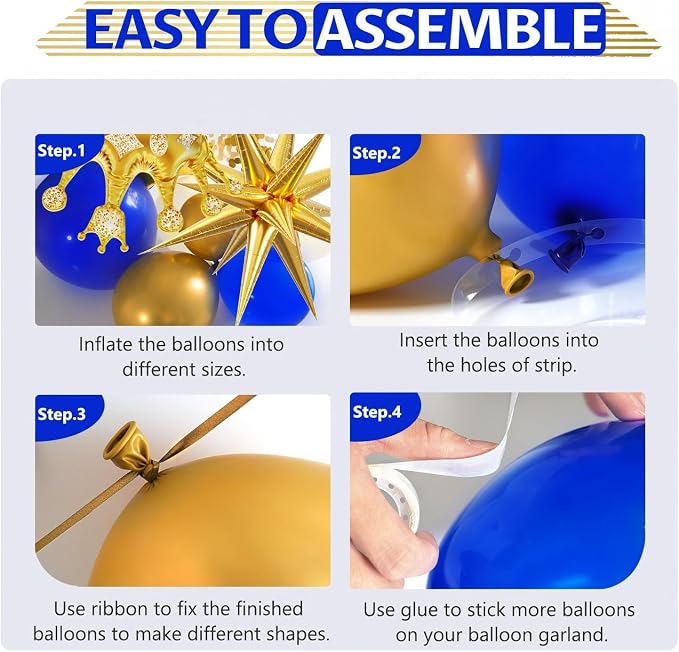 EASY TO ASSEMBLE

Step.1

Inflate the balloons into different sizes.

Step.2

Insert the balloons into the holes of strip.

Step.3

Use ribbon to fix the finished balloons to make different shapes.

Step.4

Use glue to stick more balloons on your balloon garland.